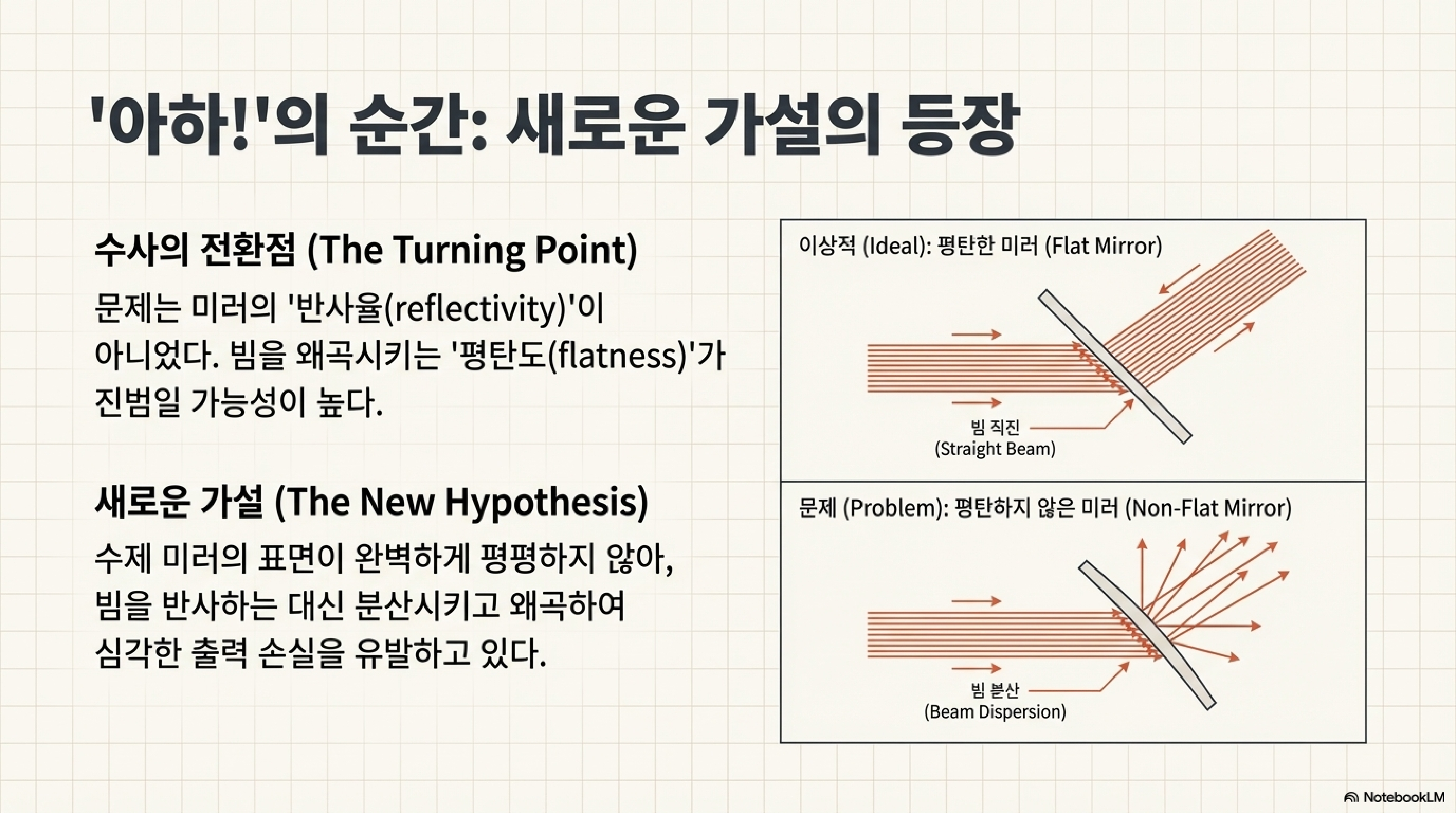 '아하!'의 순간: 새로운 가설의 등장

수사의 전환점 (The Turning Point)

문제는 미러의 '반사율(reflectivity)'이 아니었다. 빔을 왜곡시키는 '평탄도(flatness)'가 진범일 가능성이 높다.

새로운 가설 (The New Hypothesis)

수제 미러의 표면이 완벽하게 평평하지 않아, 빔을 반사하는 대신 분산시키고 왜곡하여 심각한 출력 손실을 유발하고 있다.

이상적 (Ideal): 평탄한 미러 (Flat Mirror)

빔 직진
(Straight Beam)

문제 (Problem): 평탄하지 않은 미러 (Non-Flat Mirror)

빔 분산
(Beam Dispersion)

NotebookLM